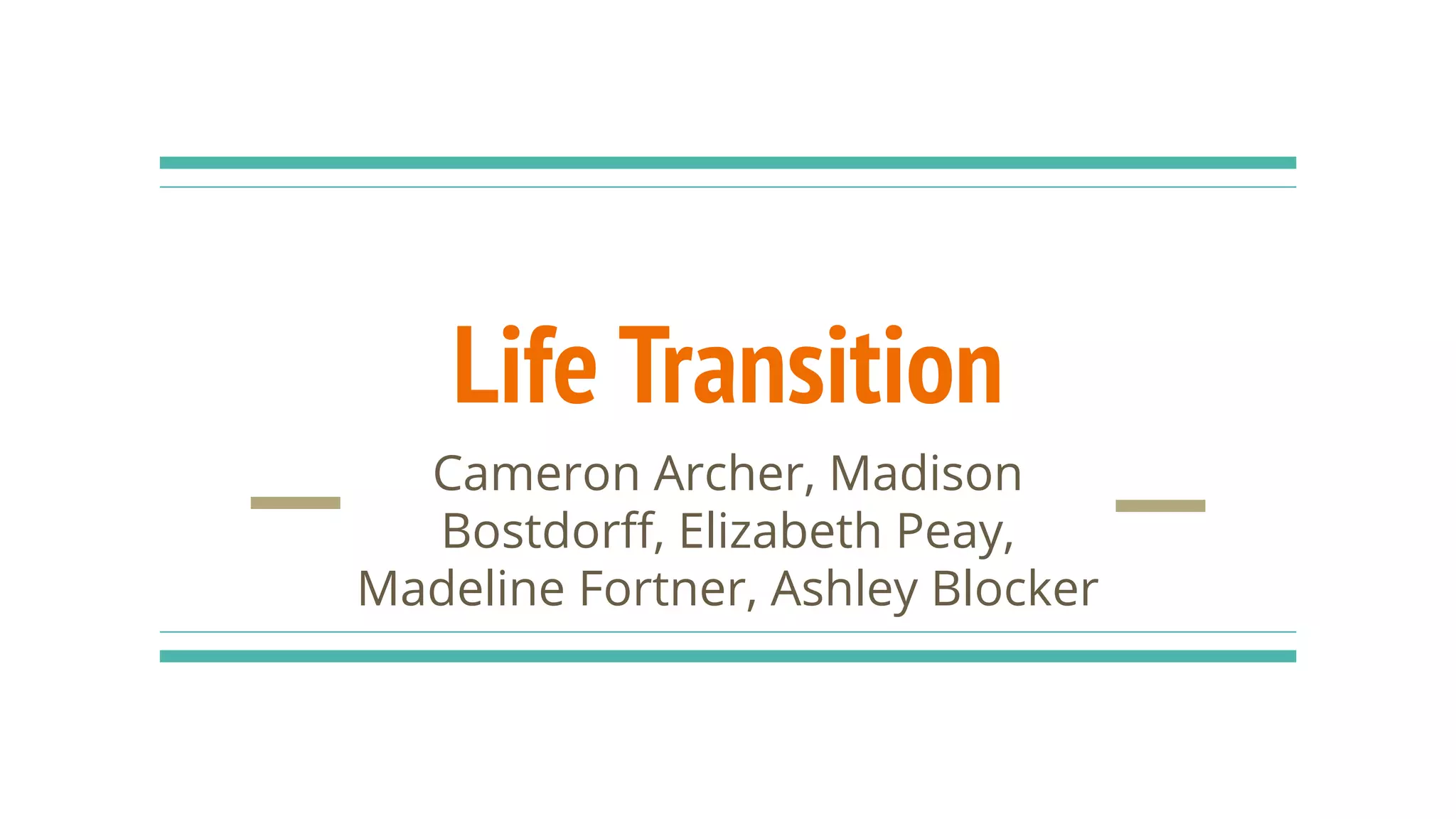 Life Transition

Cameron Archer, Madison Bostdorff, Elizabeth Peay, Madeline Fortner, Ashley Blocker